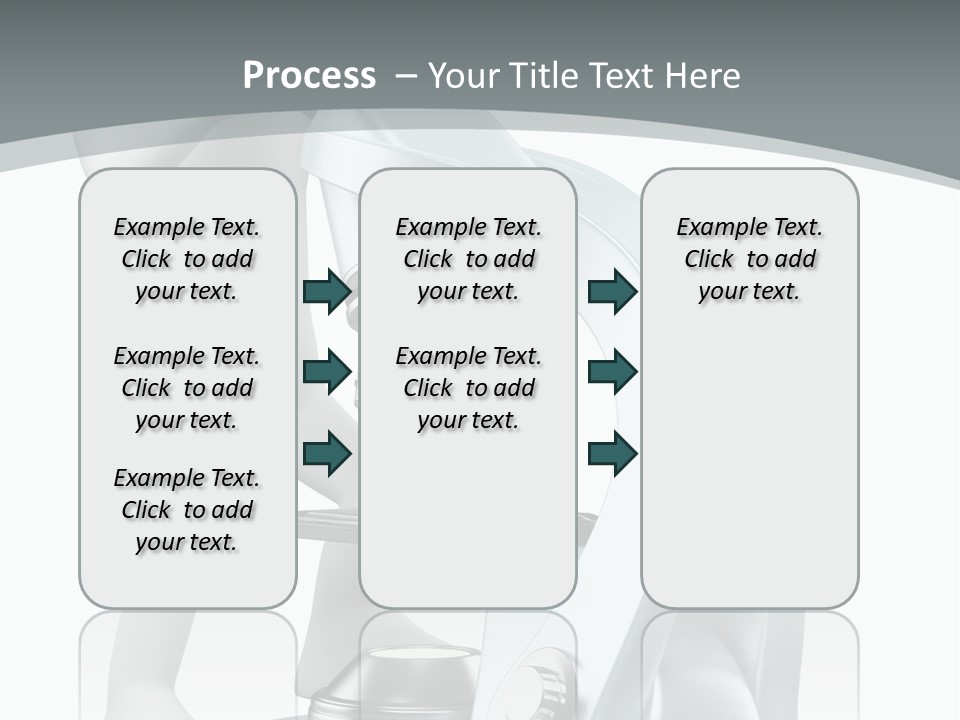 Process – Your Title Text Here

Example Text. Click to add your text.

Example Text. Click to add your text.

Example Text. Click to add your text.

Example Text. Click to add your text.

Example Text. Click to add your text.

Example Text. Click to add your text.